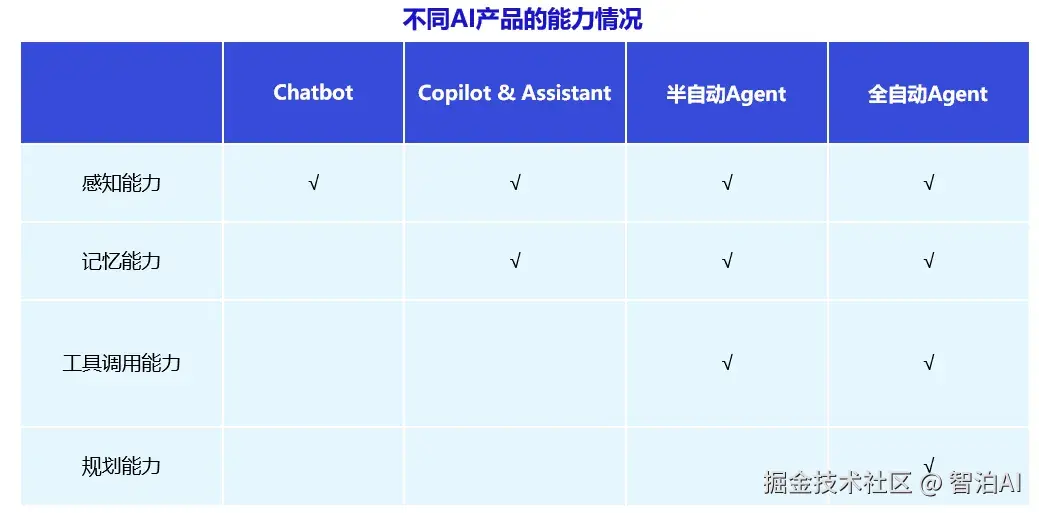 不同AI产品的能力情况

| | Chatbot | Copilot & Assistant | 半自动Agent | 全自动Agent |
|---|---|---|---|---|
| 感知能力 | √ | √ | √ | √ |
| 记忆能力 | | √ | √ | √ |
| 工具调用能力 | | | √ | √ |
| 规划能力 | | | | √ |

掘金技术社区 @ 智泊AI